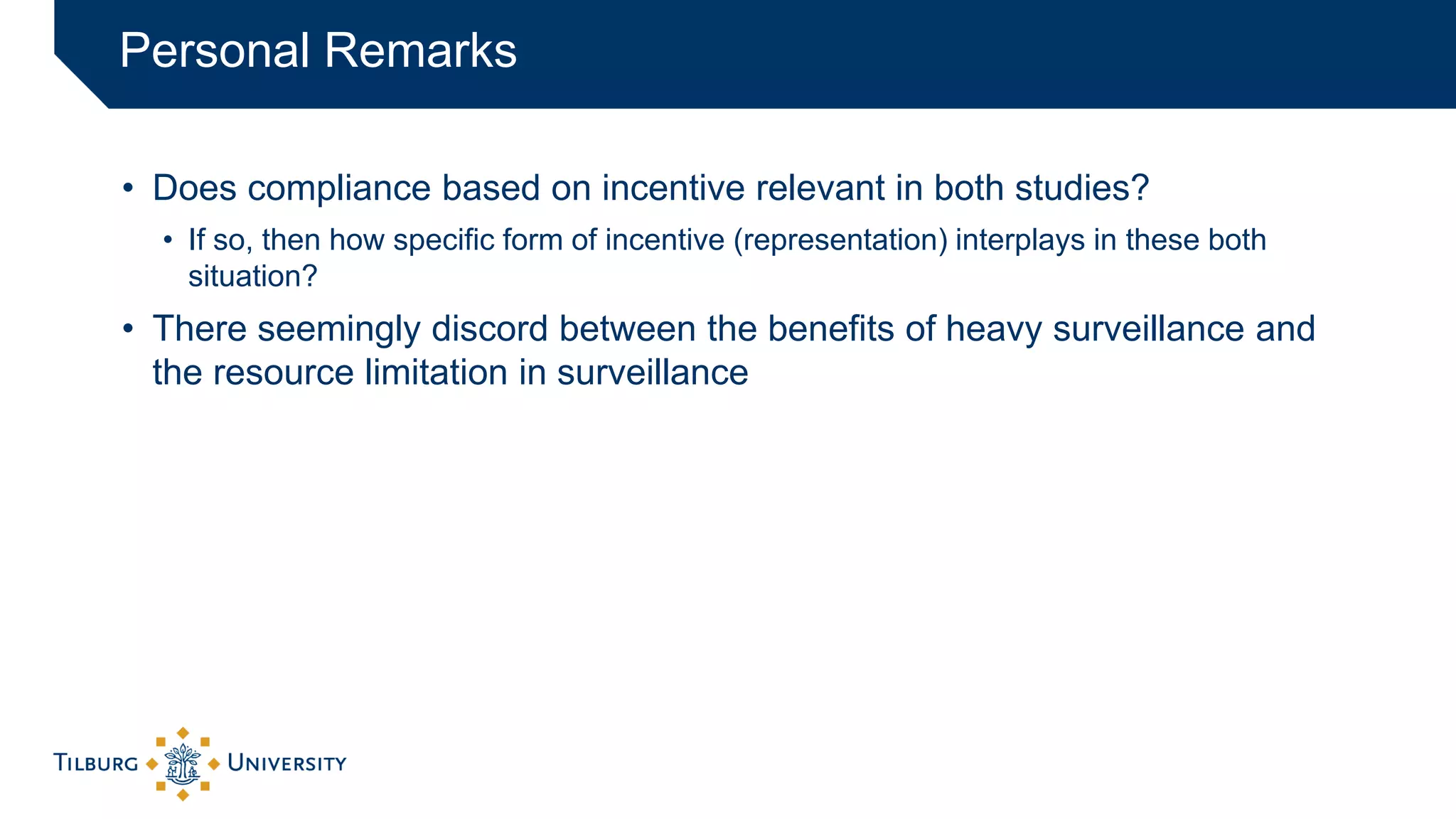 Personal Remarks

• Does compliance based on incentive relevant in both studies?
  • If so, then how specific form of incentive (representation) interplays in these both situation?
• There seemingly discord between the benefits of heavy surveillance and the resource limitation in surveillance

TILBURG UNIVERSITY